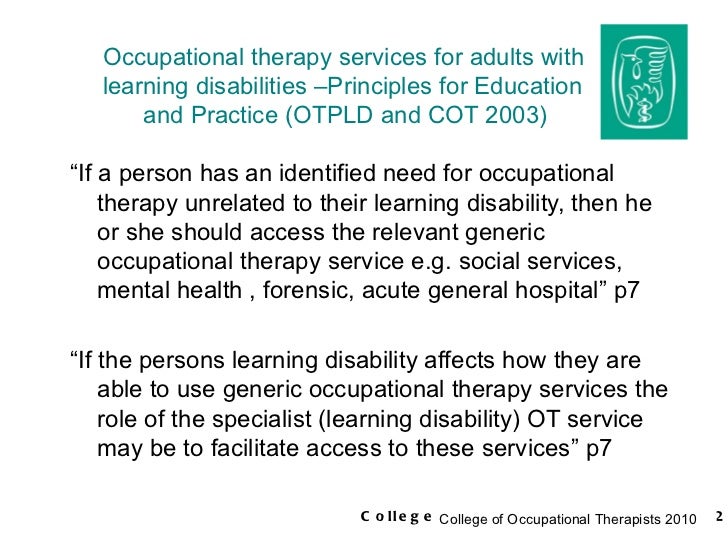 Occupational therapy services for adults with learning disabilities –Principles for Education and Practice (OTPLD and COT 2003)

“If a person has an identified need for occupational therapy unrelated to their learning disability, then he or she should access the relevant generic occupational therapy service e.g. social services, mental health , forensic, acute general hospital” p7

“If the persons learning disability affects how they are able to use generic occupational therapy services the role of the specialist (learning disability) OT service may be to facilitate access to these services” p7

College College of Occupational Therapists 2010 2